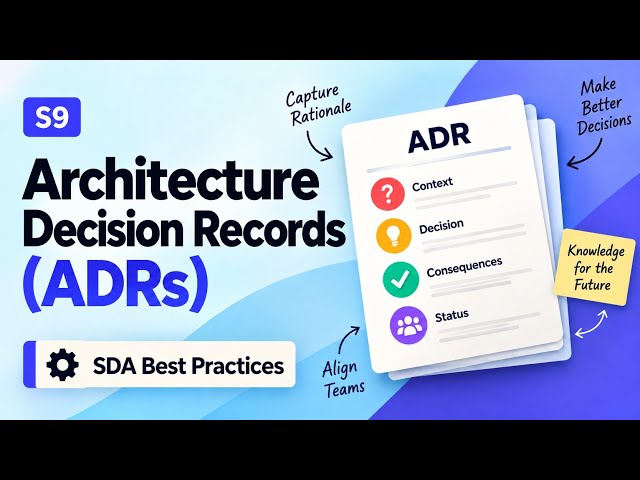 S9

Architecture Decision Records (ADRs)

SDA Best Practices

Capture Rationale

ADR

Context

Decision

Consequences

Status

Make Better Decisions

Knowledge for the Future

Align Teams